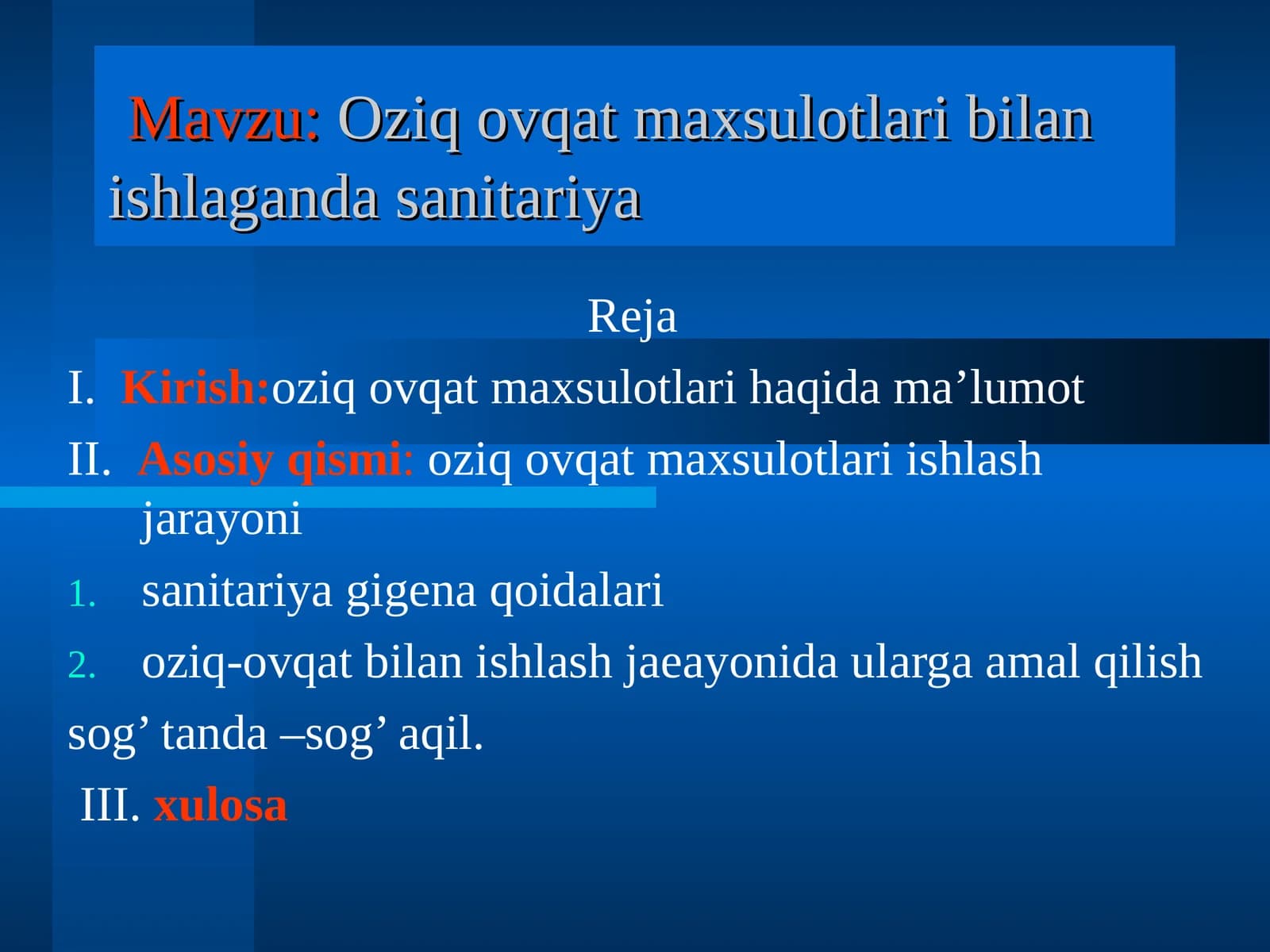 Mavzu: Oziq ovqat maxsulotlari bilan ishlaganda sanitariya

Reja

I. Kirish:oziq ovqat maxsulotlari haqida ma’lumot

II. Asosiy qismi: oziq ovqat maxsulotlari ishlash jarayoni

1. sanitariya gigena qoidalari

2. oziq-ovqat bilan ishlash jaeayonida ularga amal qilish

sog’ tanda –sog’ aqil.

III. xulosa